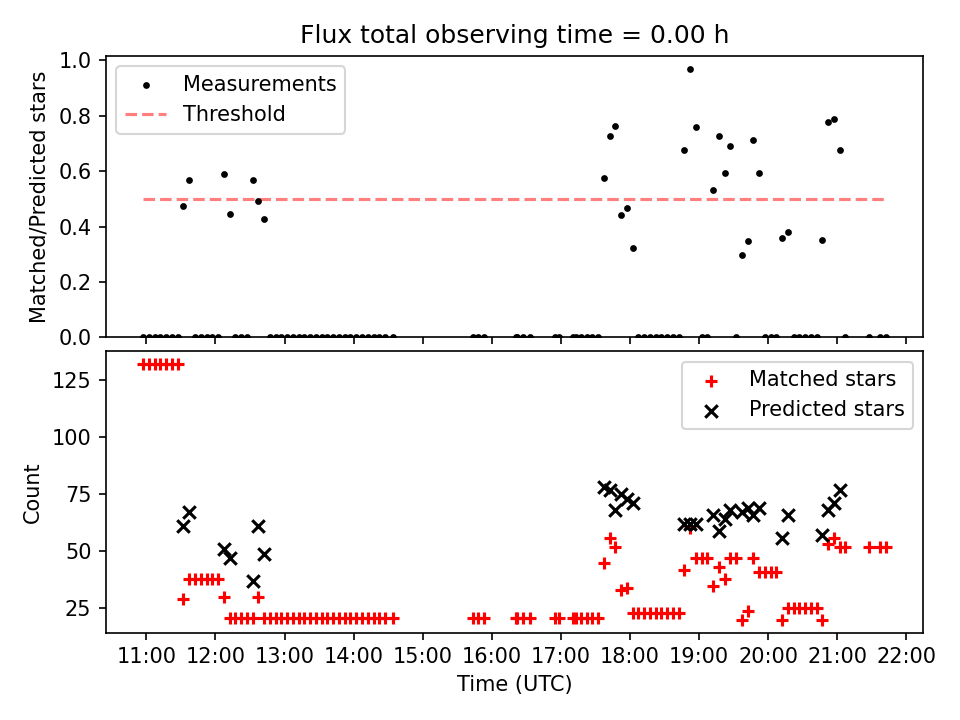 Flux total observing time = 0.00 h

Measurements
Threshold

Matched/Predicted stars

1.0
0.8
0.6
0.4
0.2
0.0

Matched stars
Predicted stars

Count

125
100
75
50
25

11:00 12:00 13:00 14:00 15:00 16:00 17:00 18:00 19:00 20:00 21:00 22:00

Time (UTC)